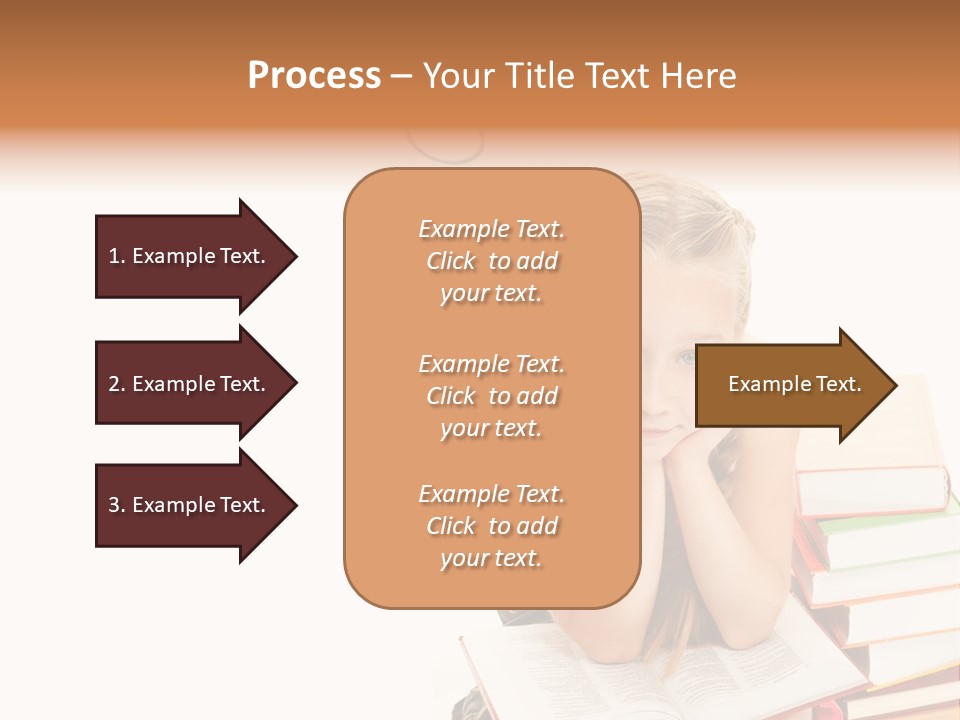 Process – Your Title Text Here

1. Example Text.

2. Example Text.

3. Example Text.

Example Text. Click to add your text.

Example Text. Click to add your text.

Example Text. Click to add your text.

Example Text.